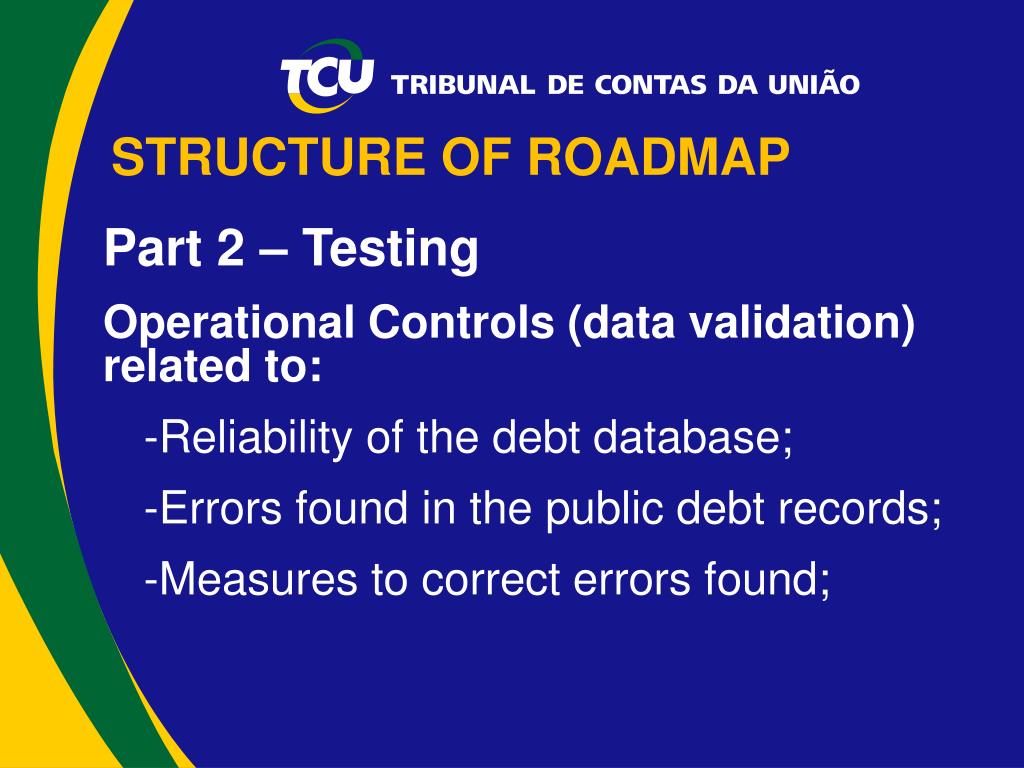 TCU TRIBUNAL DE CONTAS DA UNIÃO

STRUCTURE OF ROADMAP

Part 2 – Testing

Operational Controls (data validation) related to:

-Reliability of the debt database;

-Errors found in the public debt records;

-Measures to correct errors found;